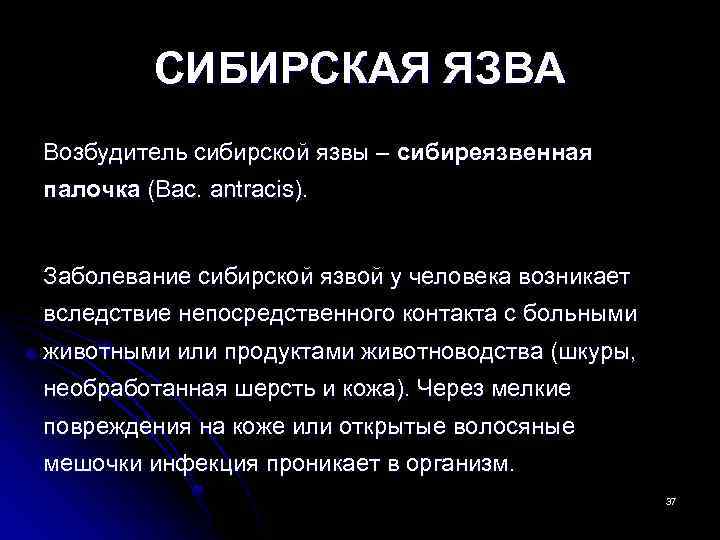 СИБИРСКАЯ ЯЗВА

Возбудитель сибирской язвы – сибиреязвенная палочка (Bac. antracis).

Заболевание сибирской язвой у человека возникает вследствие непосредственного контакта с больными животными или продуктами животноводства (шкуры, необработанная шерсть и кожа). Через мелкие повреждения на коже или открытые волосяные мешочки инфекция проникает в организм.

37